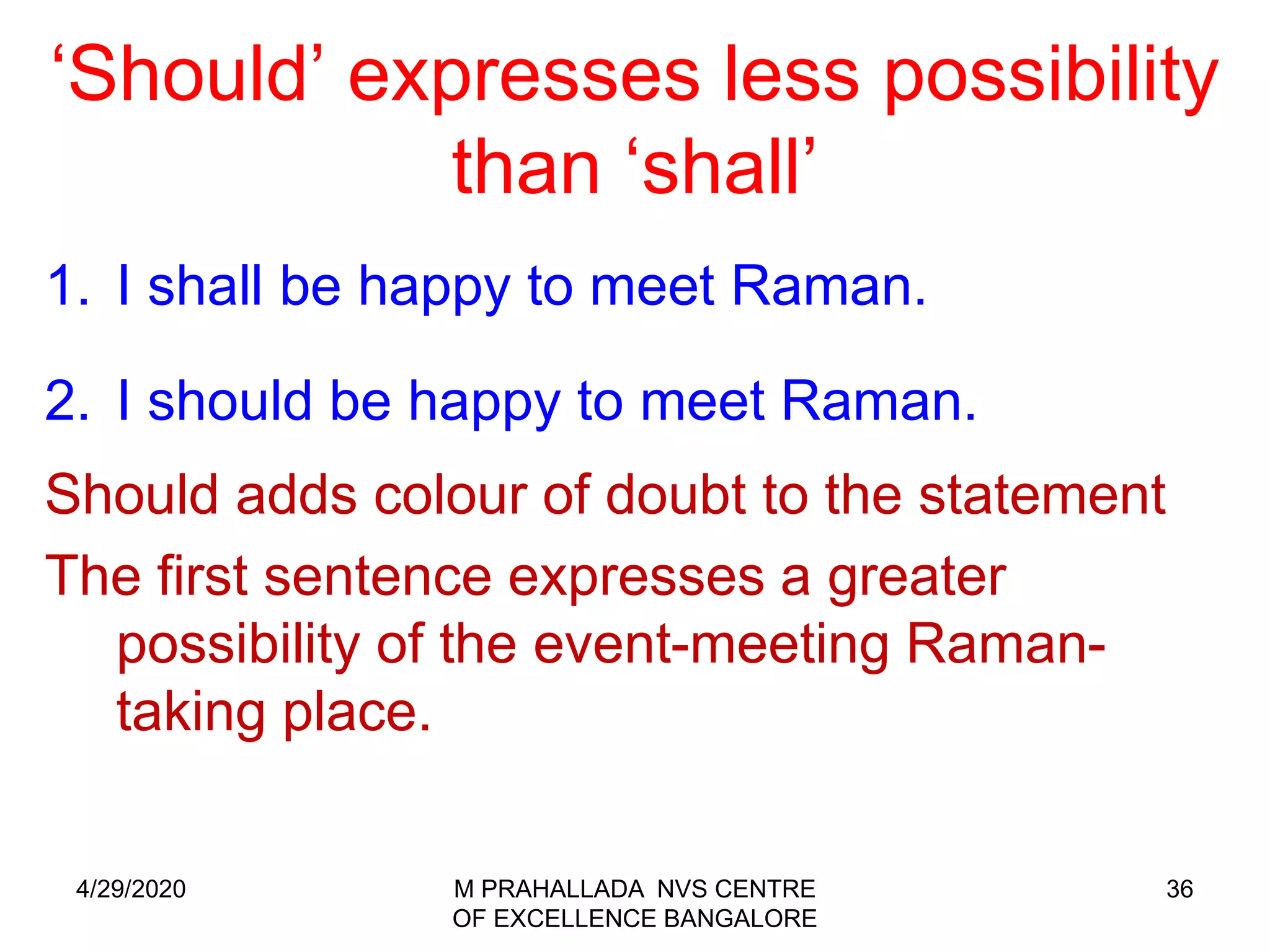 ‘Should’ expresses less possibility than ‘shall’

1. I shall be happy to meet Raman.

2. I should be happy to meet Raman.

Should adds colour of doubt to the statement

The first sentence expresses a greater possibility of the event-meeting Raman-taking place.

4/29/2020

M PRAHALLADA NVS CENTRE OF EXCELLENCE BANGALORE

36